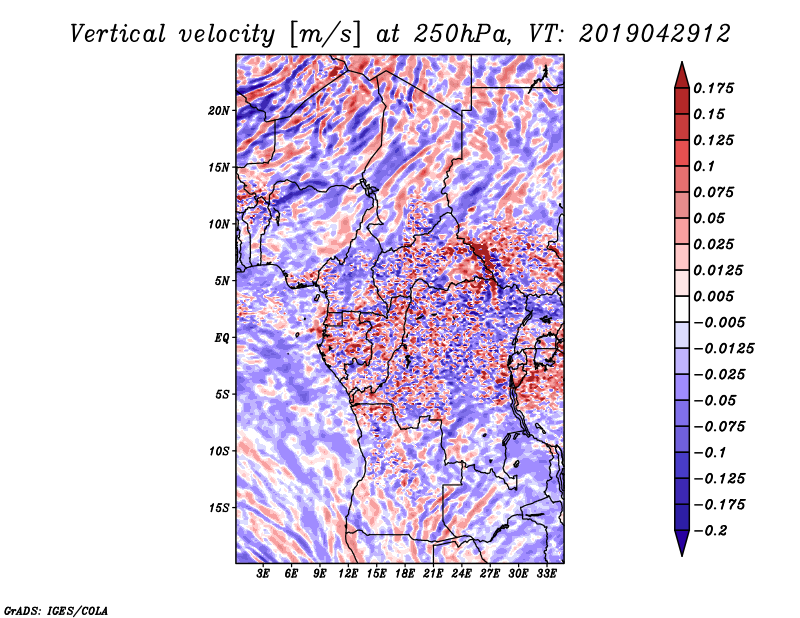 Vertical velocity [m/s] at 250hPa, VT: 2019042912

20N
15N
10N
5N
EQ
5S
10S
15S

3E 6E 9E 12E 15E 18E 21E 24E 27E 30E 33E

0.175
0.15
0.125
0.1
0.075
0.05
0.025
0.0125
0.005
−0.005
−0.0125
−0.025
−0.05
−0.075
−0.1
−0.125
−0.175
−0.2

GrADS: IGES/COLA